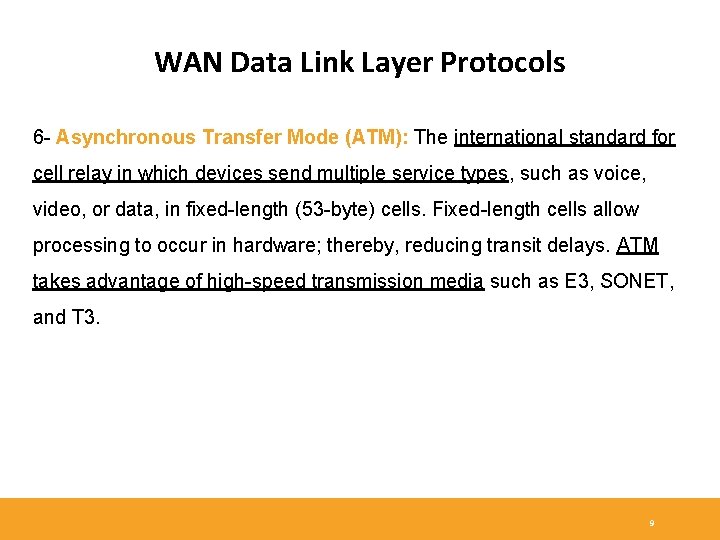 WAN Data Link Layer Protocols

6- Asynchronous Transfer Mode (ATM): The international standard for cell relay in which devices send multiple service types, such as voice, video, or data, in fixed-length (53-byte) cells. Fixed-length cells allow processing to occur in hardware; thereby, reducing transit delays. ATM takes advantage of high-speed transmission media such as E3, SONET, and T3.

9